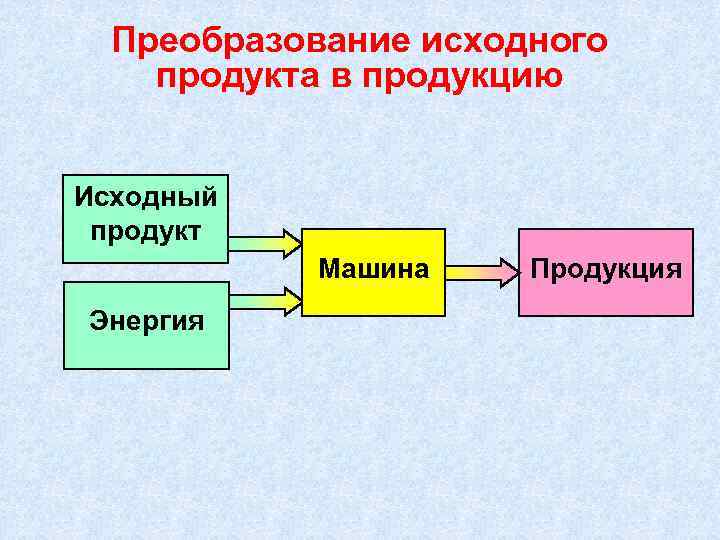 Преобразование исходного продукта в продукцию

Исходный продукт

Энергия

Машина

Продукция